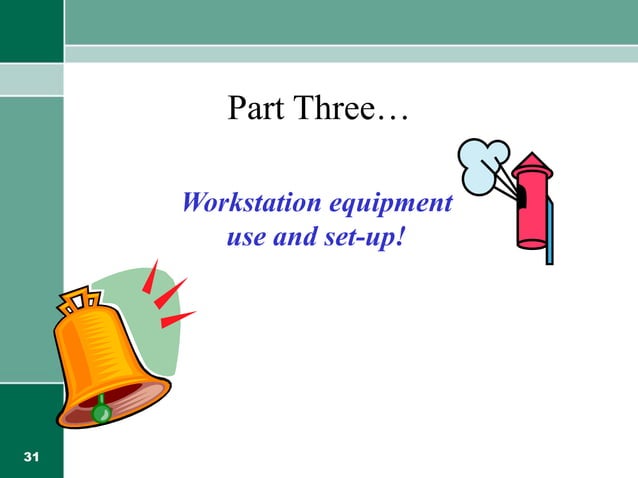 Part Three…

Workstation equipment use and set-up!

31